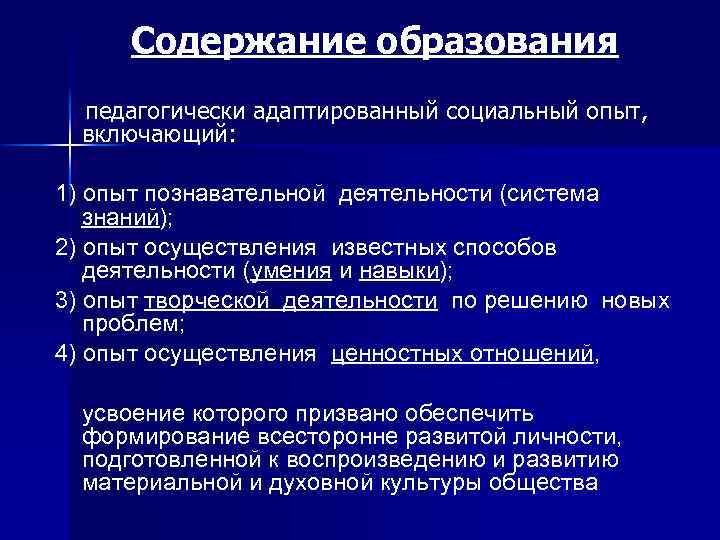 Содержание образования

педагогически адаптированный социальный опыт, включающий:

1) опыт познавательной деятельности (система знаний);
2) опыт осуществления известных способов деятельности (умения и навыки);
3) опыт творческой деятельности по решению новых проблем;
4) опыт осуществления ценностных отношений,

усвоение которого призвано обеспечить формирование всесторонне развитой личности, подготовленной к воспроизведению и развитию материальной и духовной культуры общества